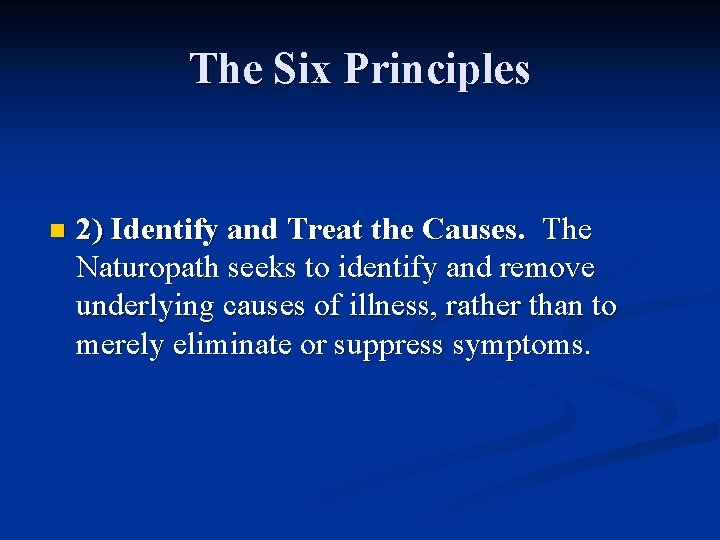 The Six Principles

2) Identify and Treat the Causes. The Naturopath seeks to identify and remove underlying causes of illness, rather than to merely eliminate or suppress symptoms.